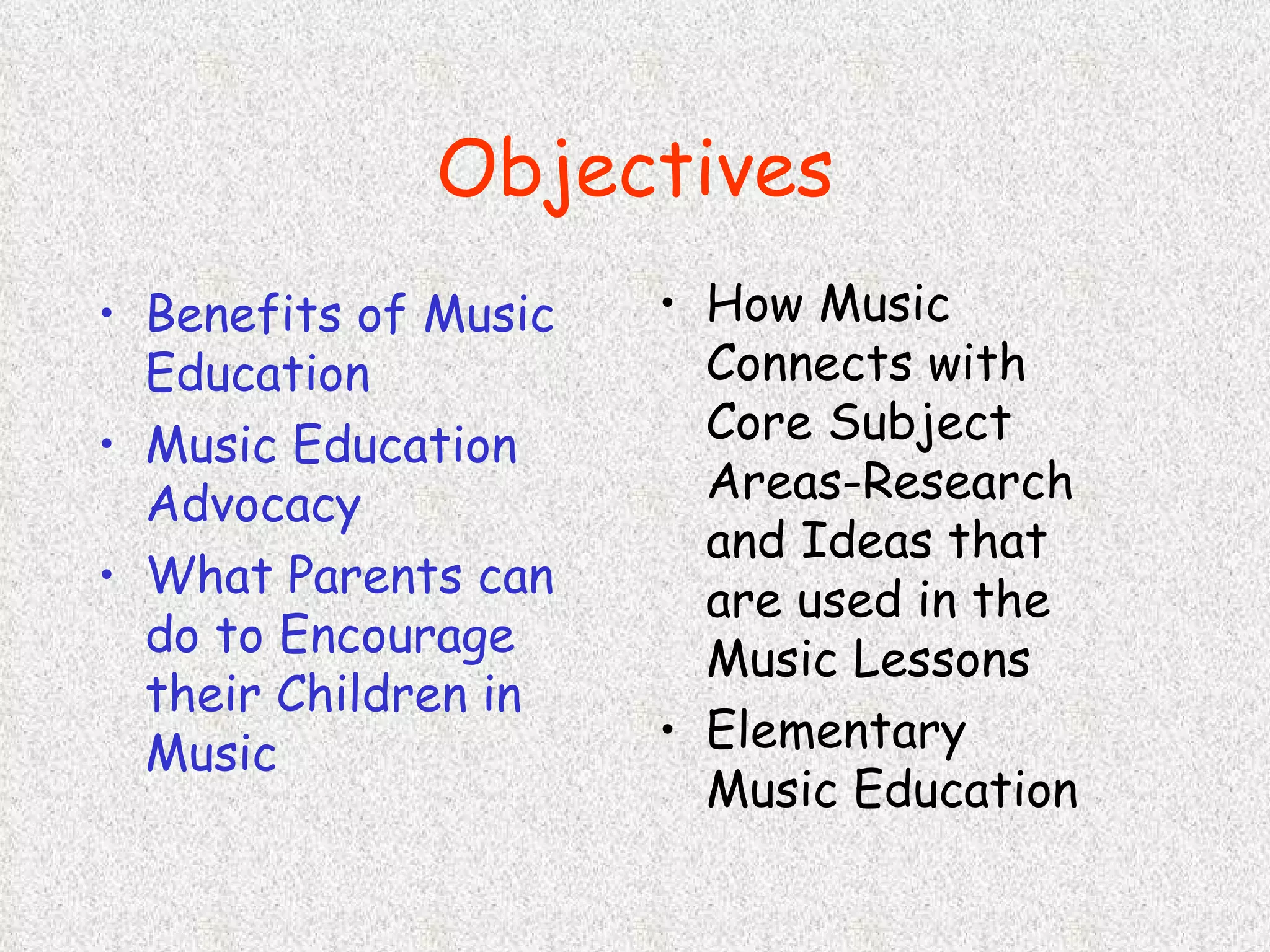 Objectives

• Benefits of Music Education
• Music Education Advocacy
• What Parents can do to Encourage their Children in Music

• How Music Connects with Core Subject Areas-Research and Ideas that are used in the Music Lessons
• Elementary Music Education